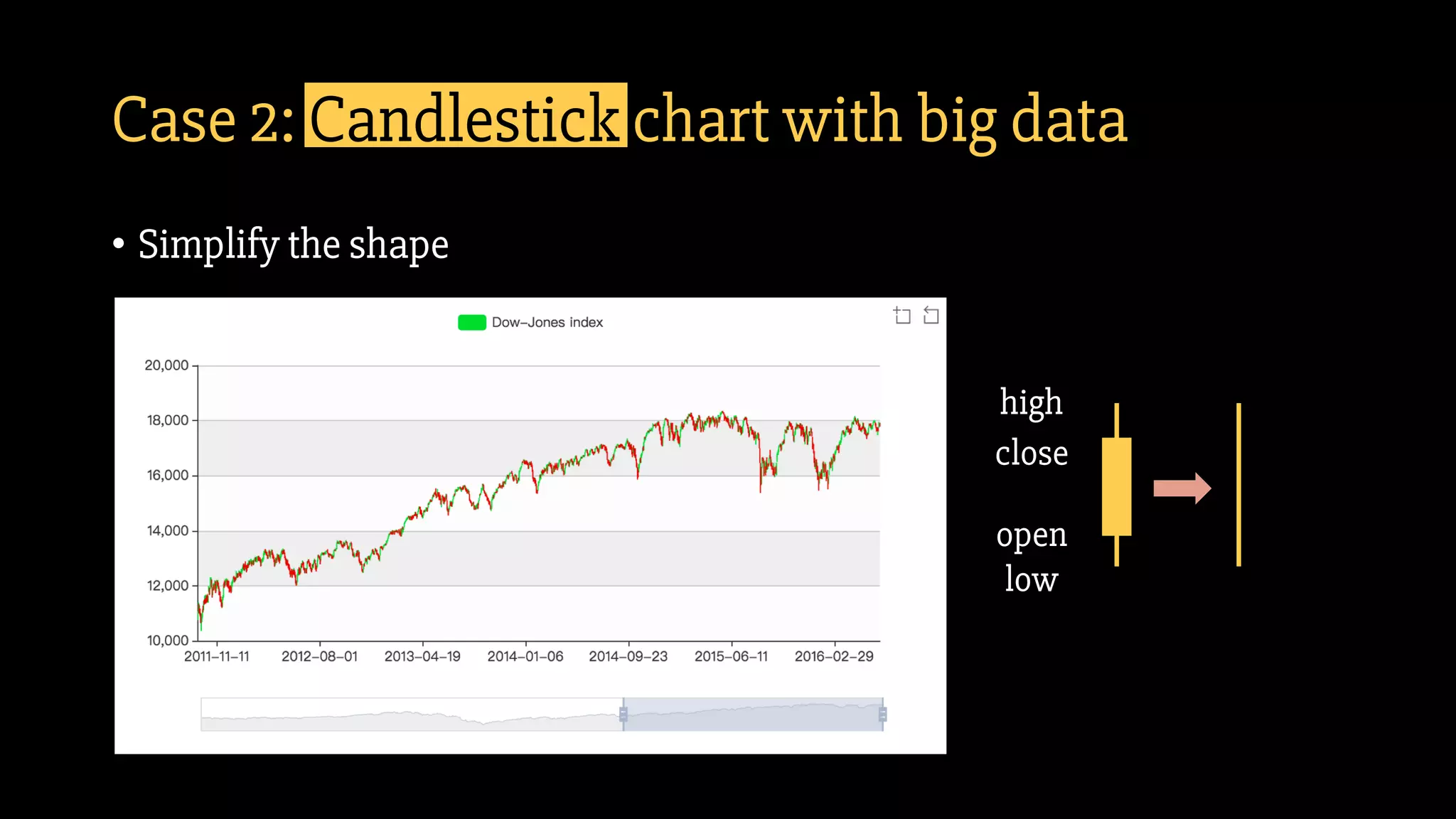 Case 2: Candlestick chart with big data

• Simplify the shape

Dow–Jones index

20,000
18,000
16,000
14,000
12,000
10,000

2011–11–11
2012–08–01
2013–04–19
2014–01–06
2014–09–23
2015–06–11
2016–02–29

high
close

open
low